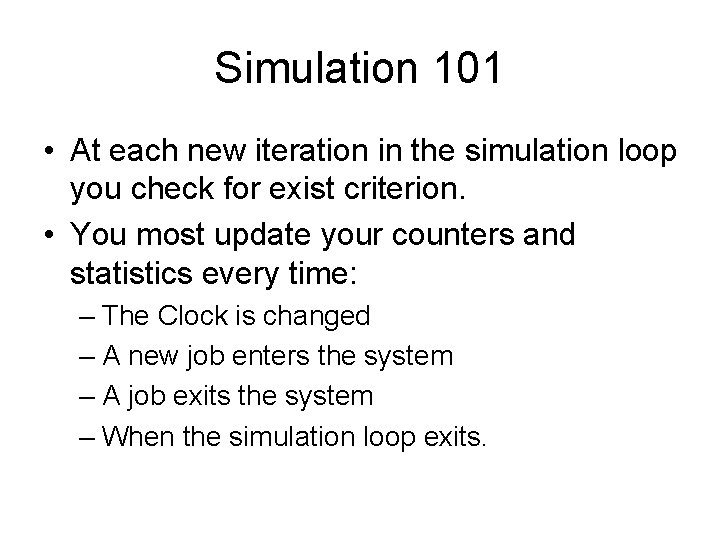 Simulation 101

• At each new iteration in the simulation loop you check for exist criterion.
• You most update your counters and statistics every time:
– The Clock is changed
– A new job enters the system
– A job exits the system
– When the simulation loop exits.